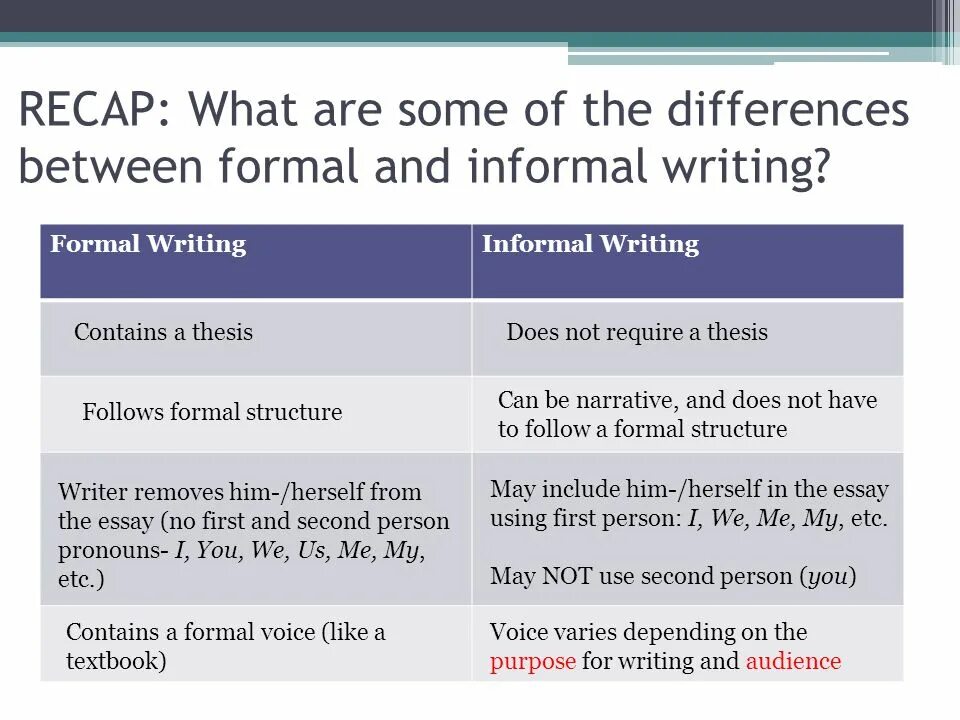 RECAP: What are some of the differences between formal and informal writing?

| Formal Writing | Informal Writing |
|---|---|
| Contains a thesis | Does not require a thesis |
| Follows formal structure | Can be narrative, and does not have to follow a formal structure |
| Writer removes him-/herself from the essay (no first and second person pronouns- I, You, We, Us, Me, My, etc.) | May include him-/herself in the essay using first person: I, We, Me, My, etc. May NOT use second person (you) |
| Contains a formal voice (like a textbook) | Voice varies depending on the purpose for writing and audience |